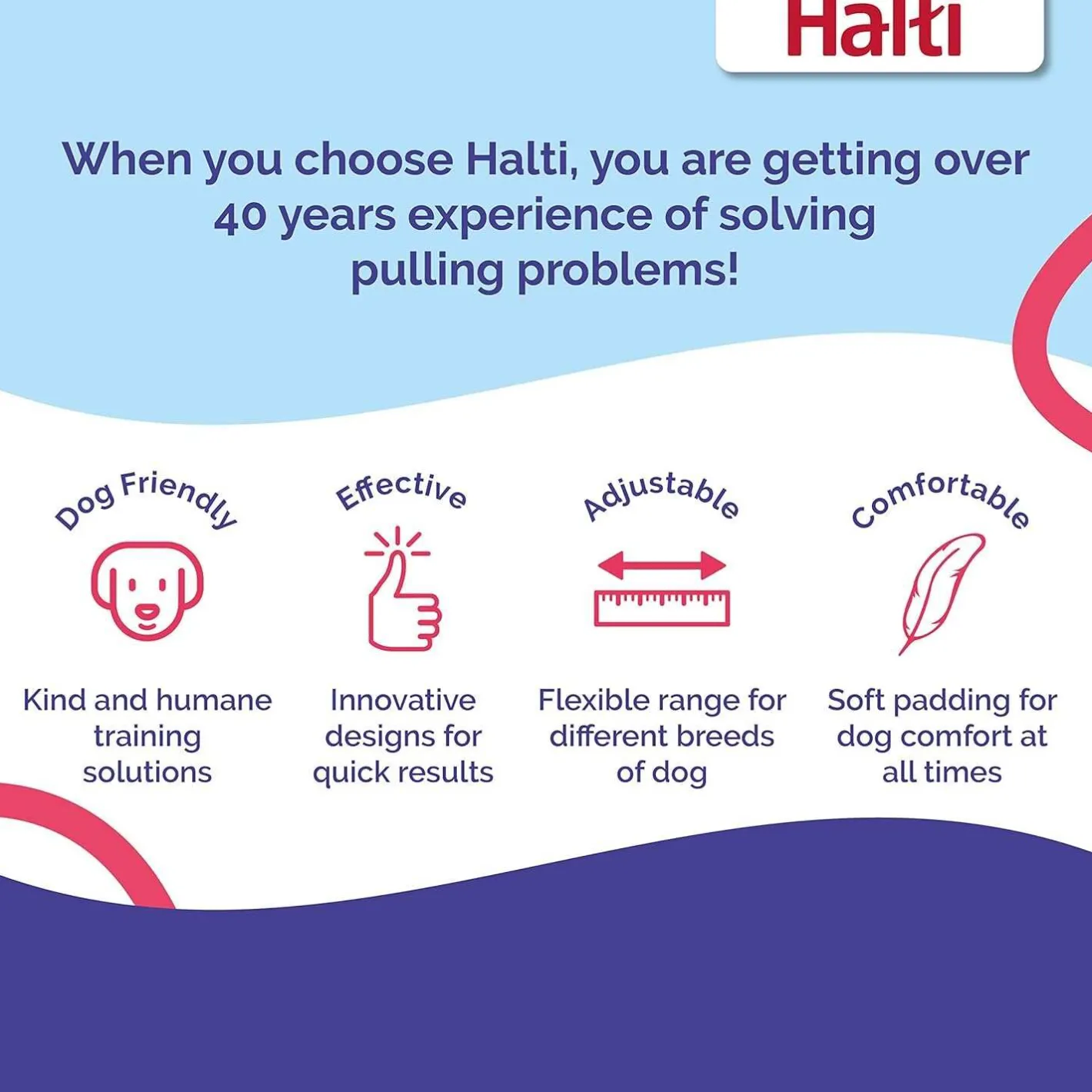 Halti

When you choose Halti, you are getting over 40 years experience of solving pulling problems!

Dog Friendly

Kind and humane training solutions

Effective

Innovative designs for quick results

Adjustable

Flexible range for different breeds of dog

Comfortable

Soft padding for dog comfort at all times